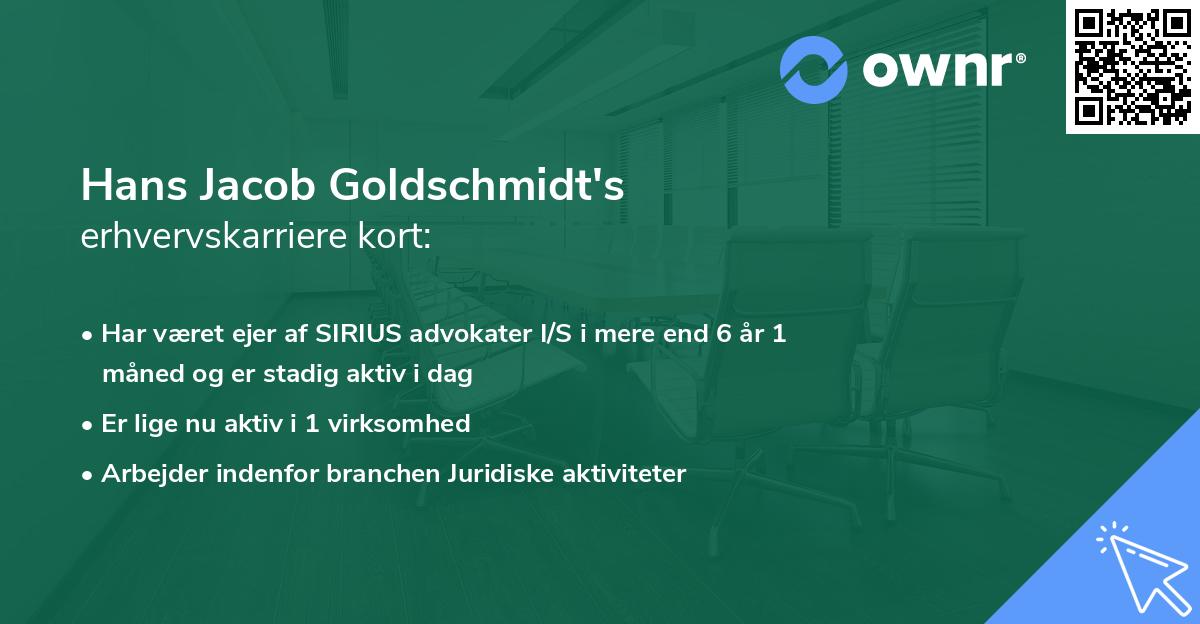 ownr®

Hans Jacob Goldschmidt's
erhvervskarriere kort:

• Har været ejer af SIRIUS advokater I/S i mere end 6 år 1 måned og er stadig aktiv i dag
• Er lige nu aktiv i 1 virksomhed
• Arbejder indenfor branchen Juridiske aktiviteter